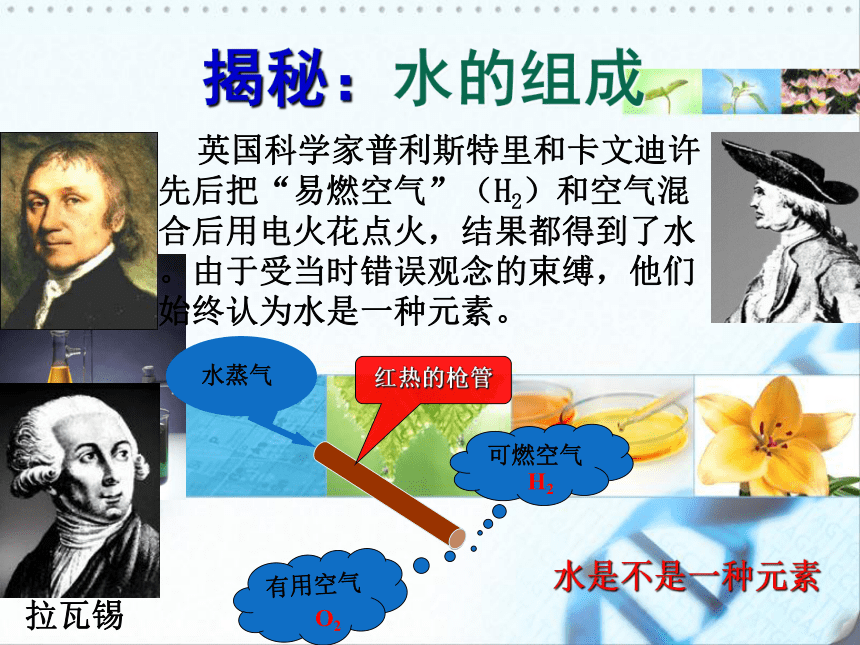 揭秘：水的组成

英国科学家普利斯特里和卡文迪许先后把“易燃空气”（$H_2$）和空气混合后用电火花点火，结果都得到了水。由于受当时错误观念的束缚，他们始终认为水是一种元素。

水蒸气

红热的枪管

可燃空气 $H_2$

有用空气 $O_2$

水是不是一种元素

拉瓦锡